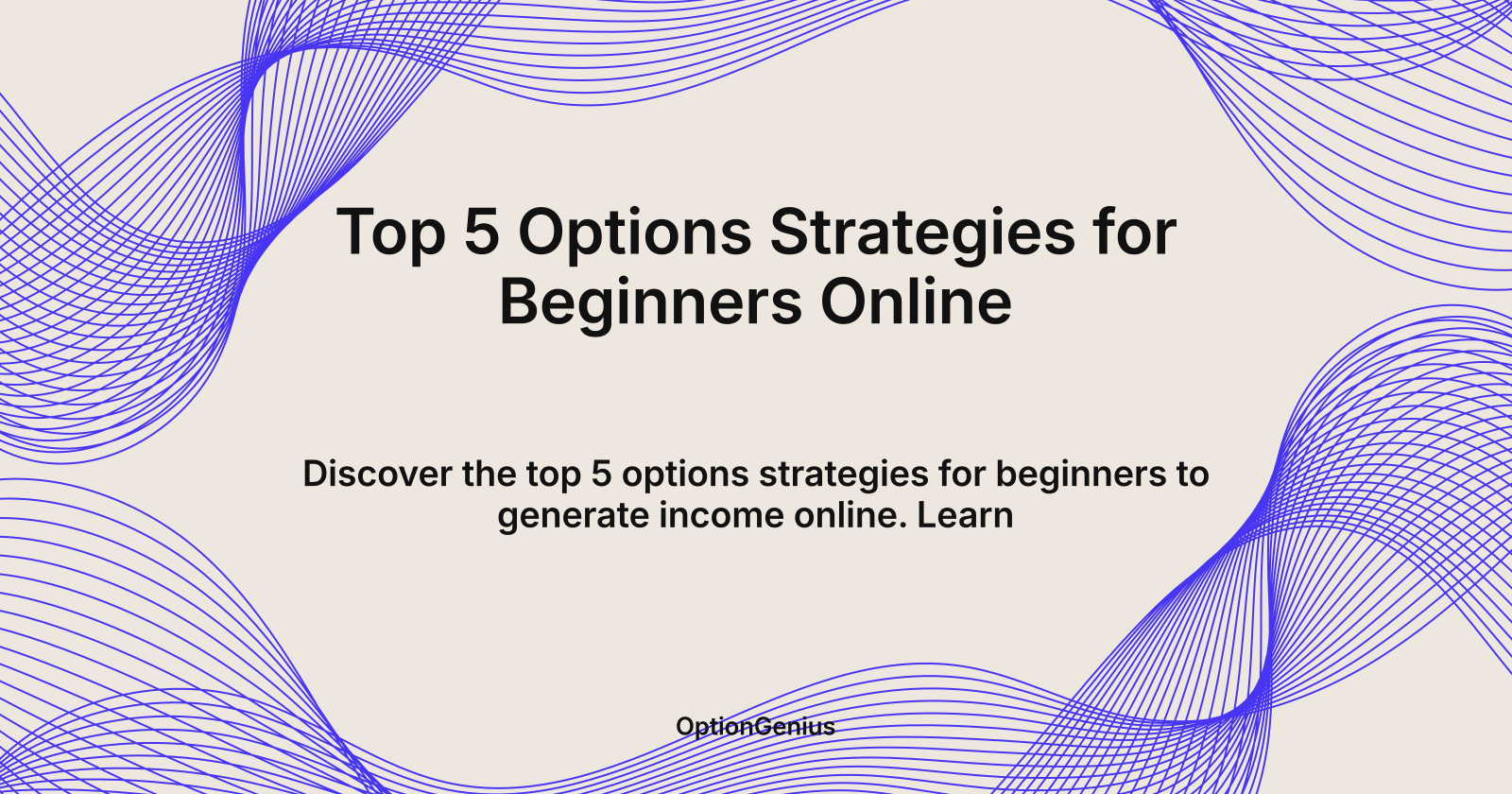 Top 5 Options Strategies for Beginners Online

Discover the top 5 options strategies for beginners to generate income online. Learn

OptionGenius